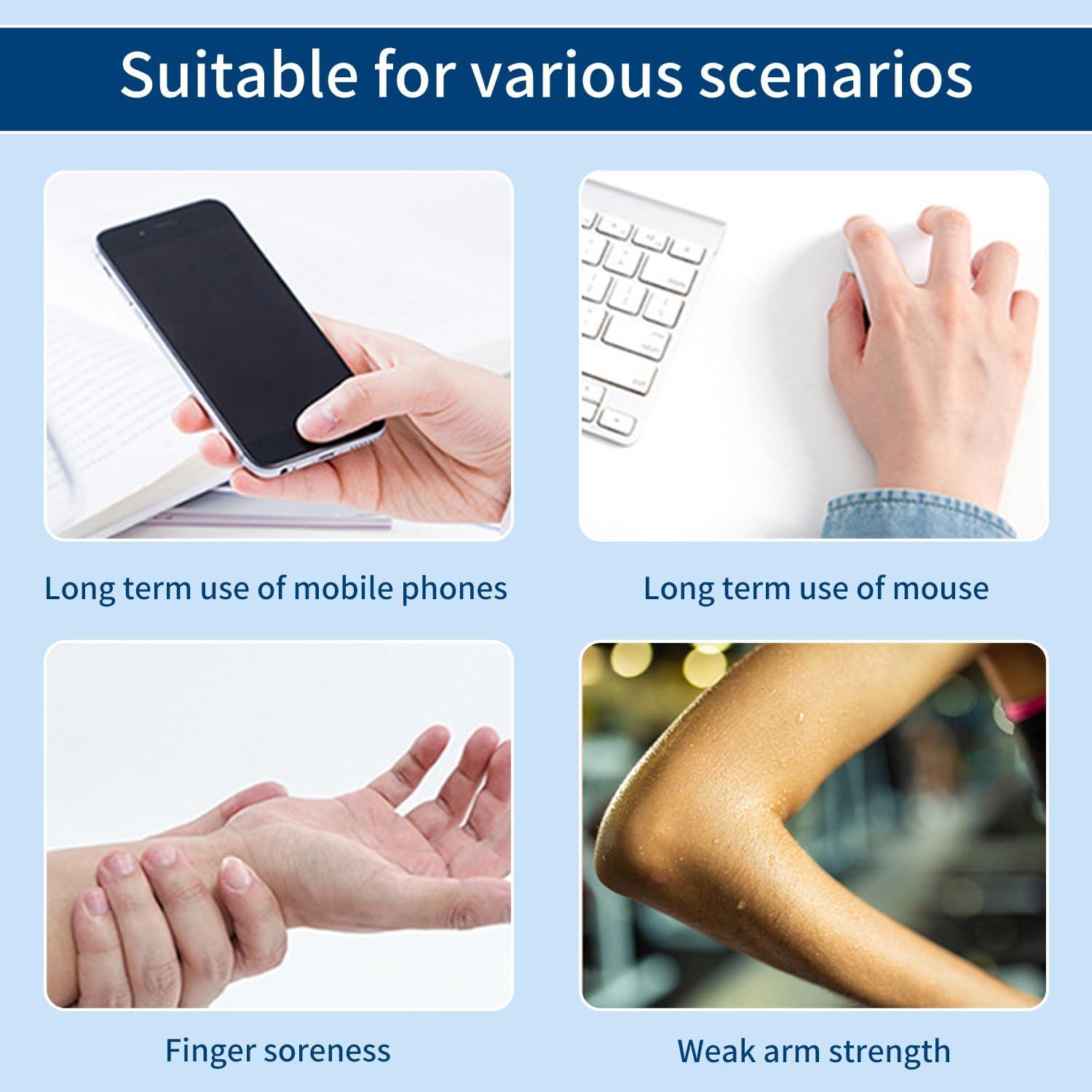 Suitable for various scenarios

Long term use of mobile phones

Long term use of mouse

Finger soreness

Weak arm strength